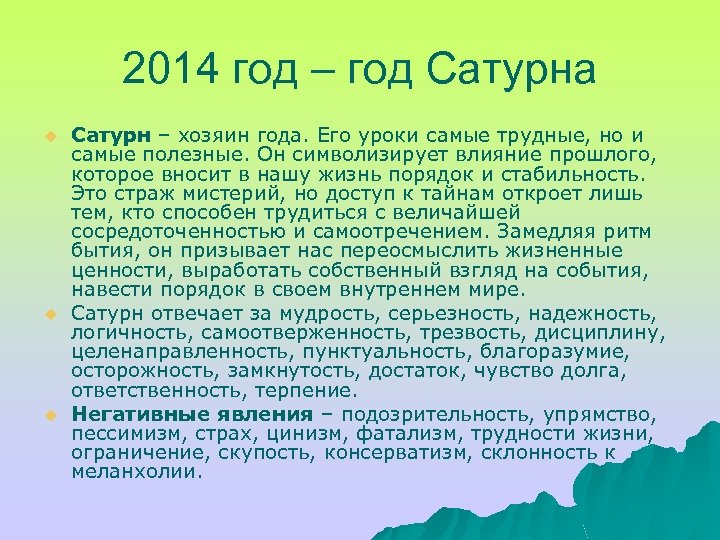 2014 год – год Сатурна

Сатурн – хозяин года. Его уроки самые трудные, но и самые полезные. Он символизирует влияние прошлого, которое вносит в нашу жизнь порядок и стабильность. Это страж мистерий, но доступ к тайнам откроет лишь тем, кто способен трудиться с величайшей сосредоточенностью и самоотречением. Замедляя ритм бытия, он призывает нас переосмыслить жизненные ценности, выработать собственный взгляд на события, навести порядок в своем внутреннем мире.

Сатурн отвечает за мудрость, серьезность, надежность, логичность, самоотверженность, трезвость, дисциплину, целенаправленность, пунктуальность, благоразумие, осторожность, замкнутость, достаток, чувство долга, ответственность, терпение.

Негативные явления – подозрительность, упрямство, пессимизм, страх, цинизм, фатализм, трудности жизни, ограничение, скупость, консерватизм, склонность к меланхолии.